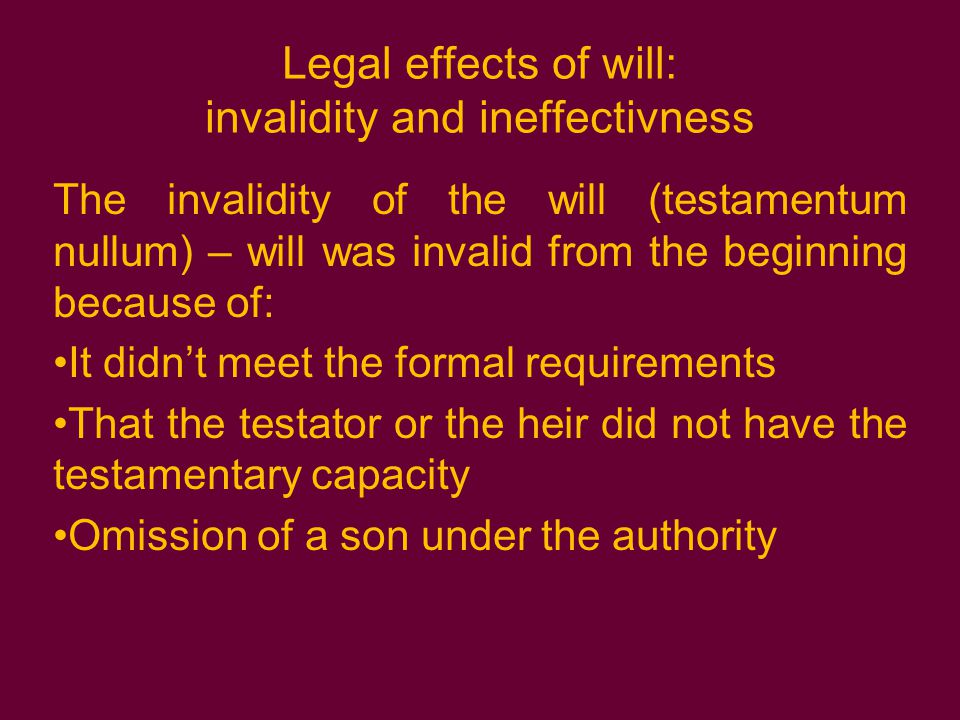 Legal effects of will:
invalidity and ineffectivness

The invalidity of the will (testamentum nullum) – will was invalid from the beginning because of:

•It didn’t meet the formal requirements

•That the testator or the heir did not have the testamentary capacity

•Omission of a son under the authority